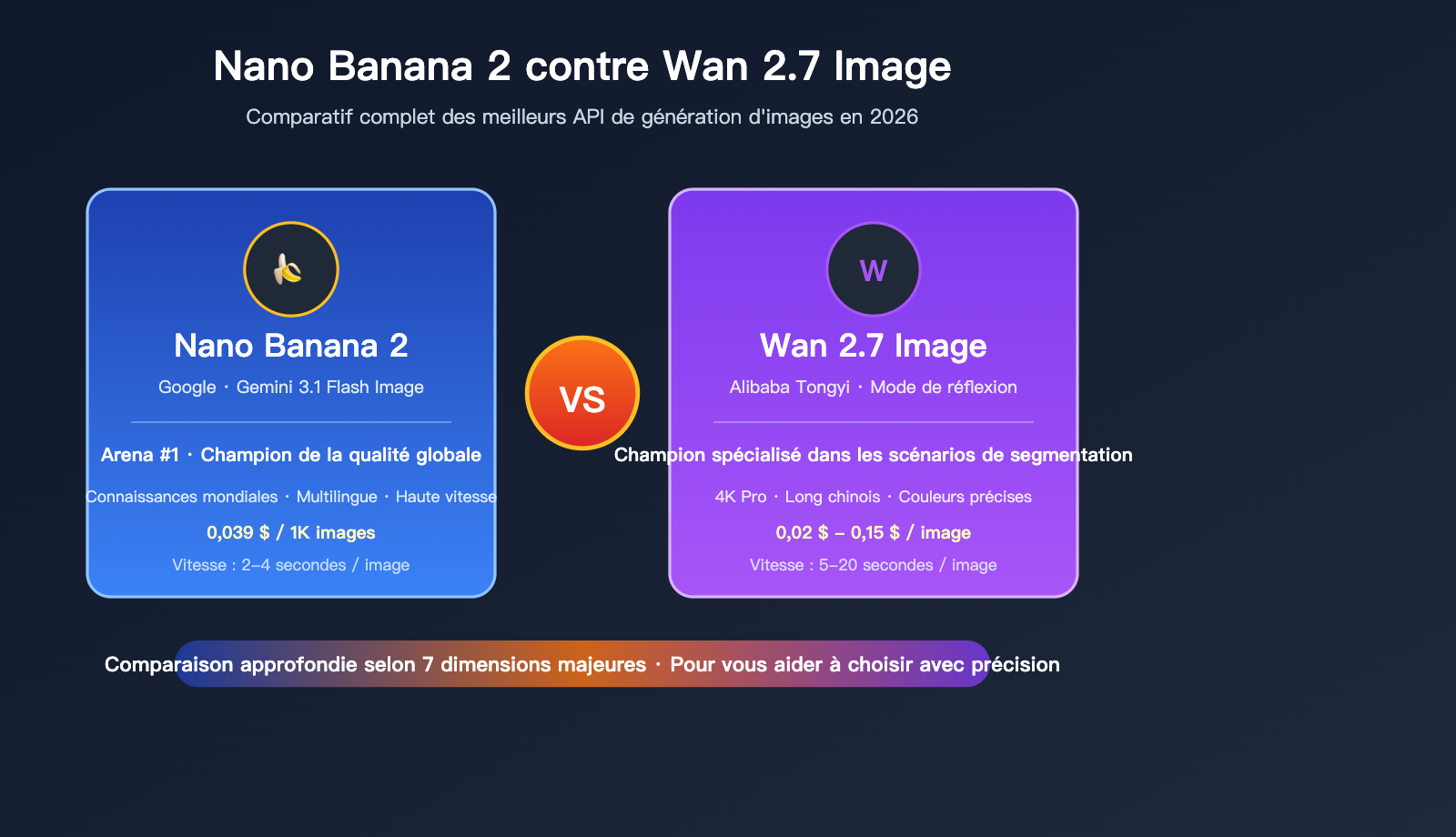 Nano Banana 2 contre Wan 2.7 Image

Comparatif complet des meilleurs API de génération d'images en 2026

🍌

Nano Banana 2

Google · Gemini 3.1 Flash Image

Arena #1 · Champion de la qualité globale

Connaissances mondiales · Multilingue · Haute vitesse

0,039 $ / 1K images

Vitesse : 2–4 secondes / image

VS

W

Wan 2.7 Image

Alibaba Tongyi · Mode de réflexion

Champion spécialisé dans les scénarios de segmentation

4K Pro · Long chinois · Couleurs précises

0,02 $ – 0,15 $ / image

Vitesse : 5–20 secondes / image

Comparaison approfondie selon 7 dimensions majeures · Pour vous aider à choisir avec précision